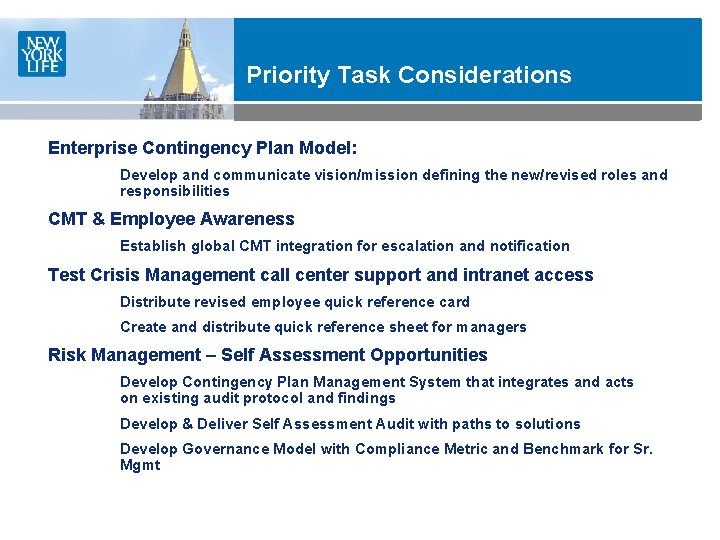 NEW YORK LIFE

Priority Task Considerations

Enterprise Contingency Plan Model:

Develop and communicate vision/mission defining the new/revised roles and responsibilities

CMT & Employee Awareness

Establish global CMT integration for escalation and notification

Test Crisis Management call center support and intranet access

Distribute revised employee quick reference card

Create and distribute quick reference sheet for managers

Risk Management – Self Assessment Opportunities

Develop Contingency Plan Management System that integrates and acts on existing audit protocol and findings

Develop & Deliver Self Assessment Audit with paths to solutions

Develop Governance Model with Compliance Metric and Benchmark for Sr. Mgmt